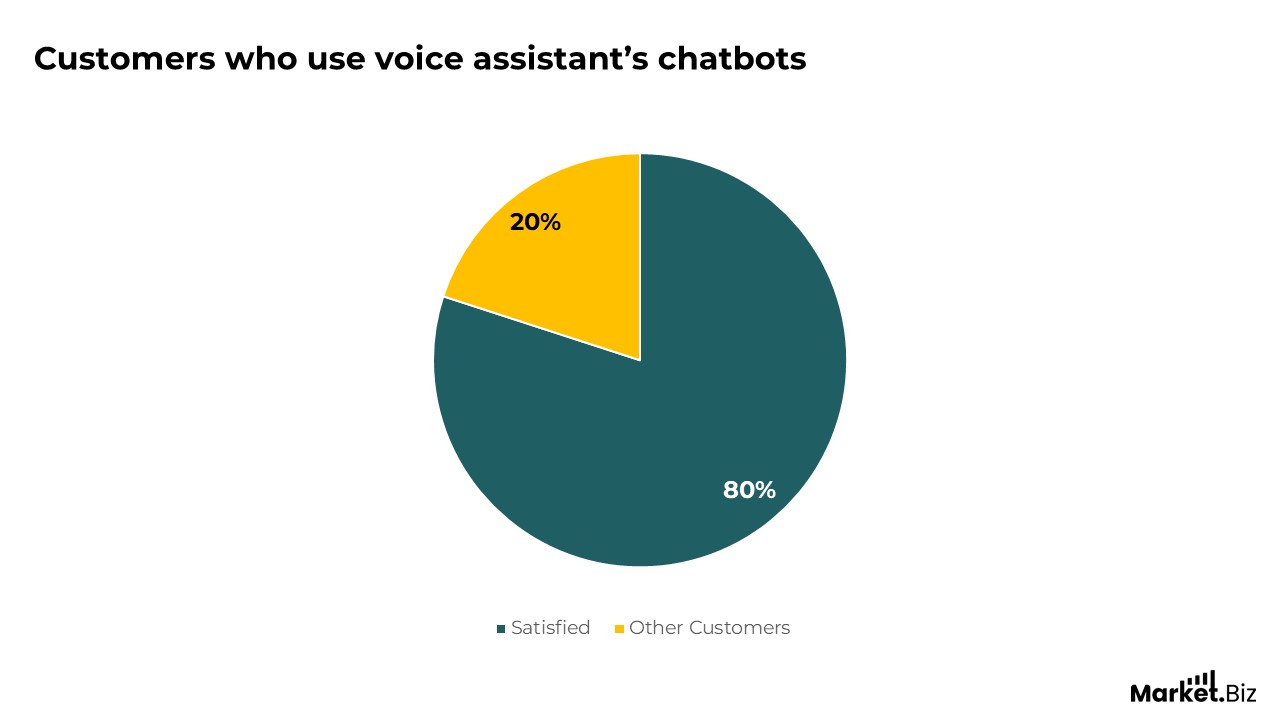 Customers who use voice assistant's chatbots

20%

80%

Satisfied Other Customers

Market.Biz